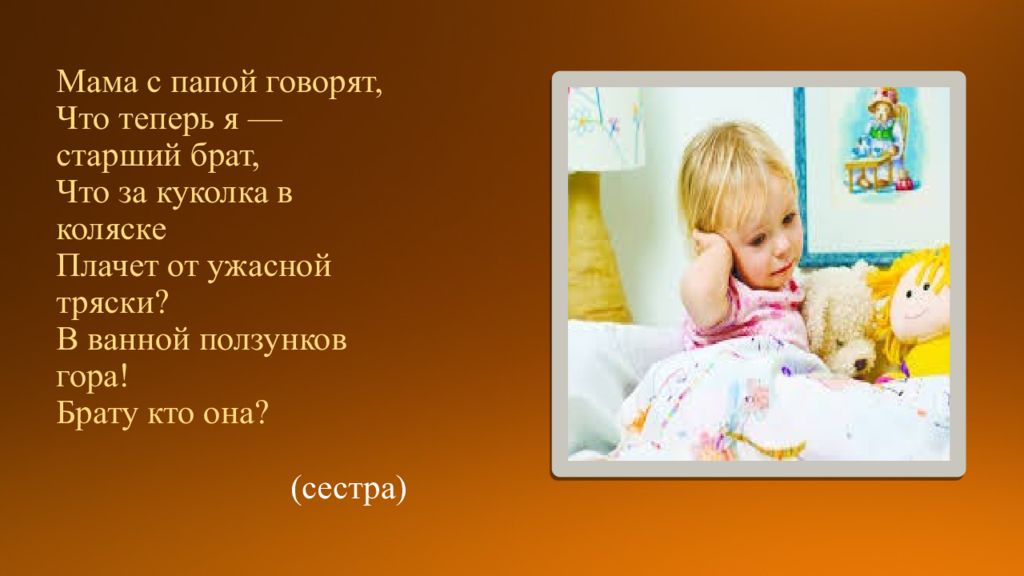 Мама с папой говорят,
Что теперь я —
старший брат,
Что за куколка в коляске
Плачет от ужасной тряски?
В ванной ползунков гора!
Брату кто она?

(сестра)